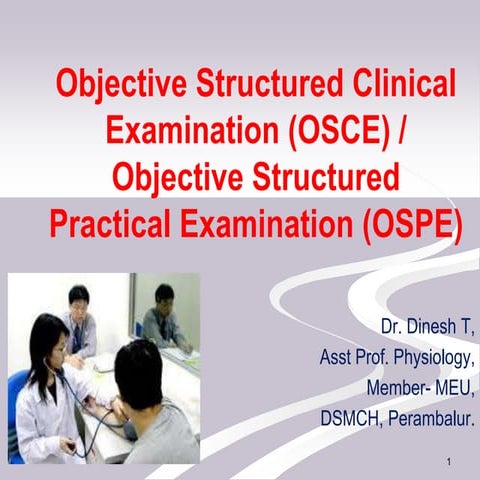 Objective Structured Clinical Examination (OSCE) / Objective Structured Practical Examination (OSPE)

Dr. Dinesh T,
Asst Prof. Physiology,
Member- MEU,
DSMCH, Perambalur.

1